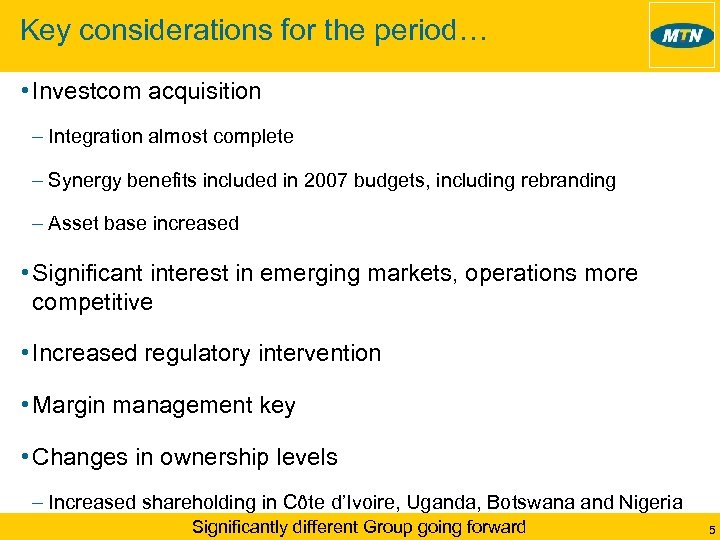 Key considerations for the period…

MTN

• Investcom acquisition

– Integration almost complete

– Synergy benefits included in 2007 budgets, including rebranding

– Asset base increased

• Significant interest in emerging markets, operations more competitive

• Increased regulatory intervention

• Margin management key

• Changes in ownership levels

– Increased shareholding in Côte d'Ivoire, Uganda, Botswana and Nigeria

Significantly different Group going forward

5